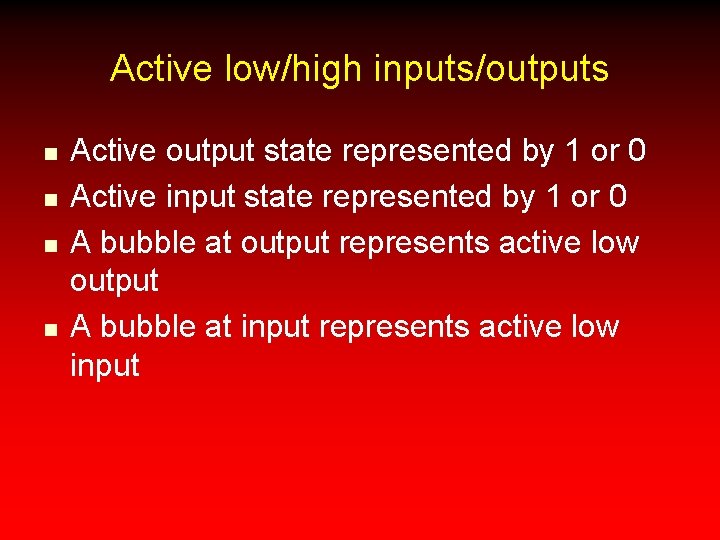 Active low/high inputs/outputs

- Active output state represented by 1 or 0
- Active input state represented by 1 or 0
- A bubble at output represents active low output
- A bubble at input represents active low input